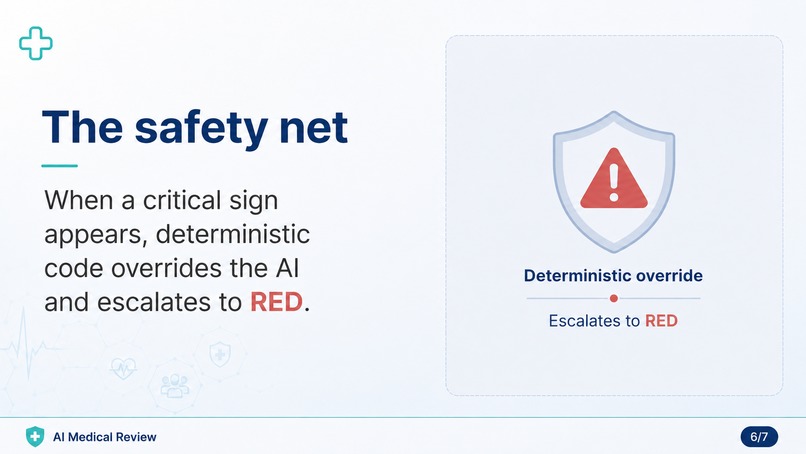 The safety net

When a critical sign appears, deterministic code overrides the AI and escalates to RED.

Deterministic override

Escalates to RED

AI Medical Review

6/7